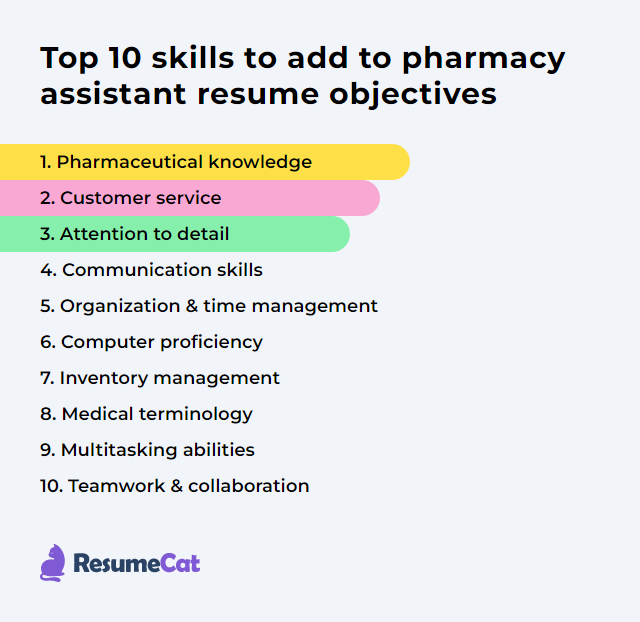 Top 10 skills to add to pharmacy assistant resume objectives

1. Pharmaceutical knowledge
2. Customer service
3. Attention to detail
4. Communication skills
5. Organization & time management
6. Computer proficiency
7. Inventory management
8. Medical terminology
9. Multitasking abilities
10. Teamwork & collaboration

ResumeCat